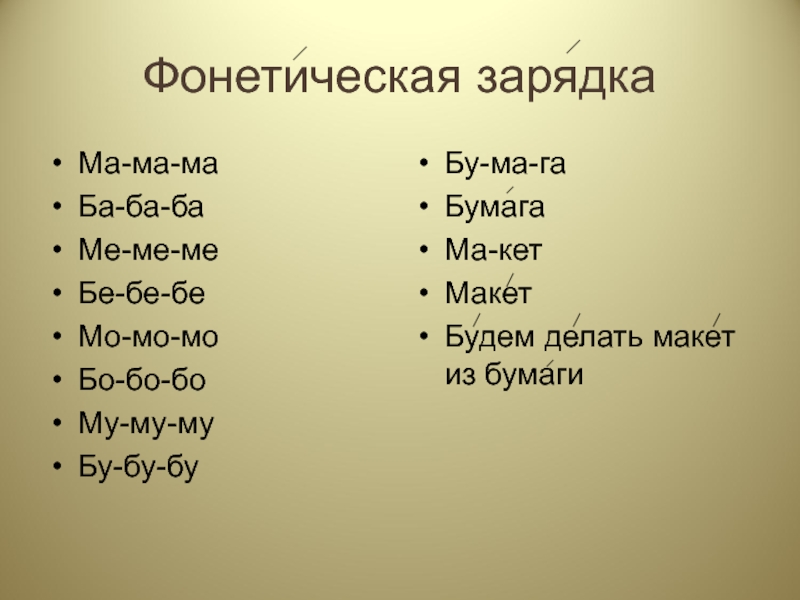 Фонети́ческая заря́дка

• Ма-ма-ма
• Ба-ба-ба
• Ме-ме-ме
• Бе-бе-бе
• Мо-мо-мо
• Бо-бо-бо
• Му-му-му
• Бу-бу-бу

• Бу-ма-га
• Бума́га
• Ма-кет
• Маке́т
• Бу́дем де́лать маке́т из бума́ги